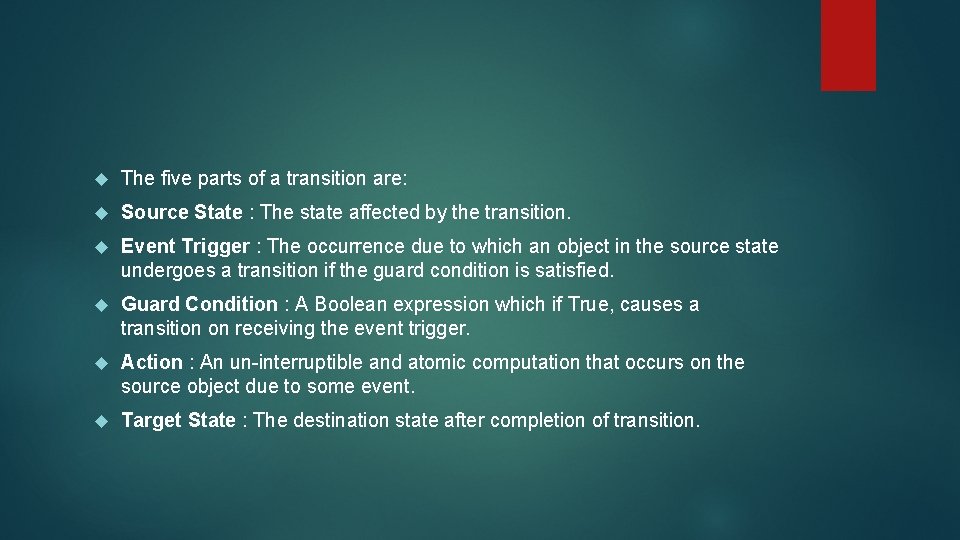 The five parts of a transition are:

Source State : The state affected by the transition.

Event Trigger : The occurrence due to which an object in the source state undergoes a transition if the guard condition is satisfied.

Guard Condition : A Boolean expression which if True, causes a transition on receiving the event trigger.

Action : An un-interruptible and atomic computation that occurs on the source object due to some event.

Target State : The destination state after completion of transition.